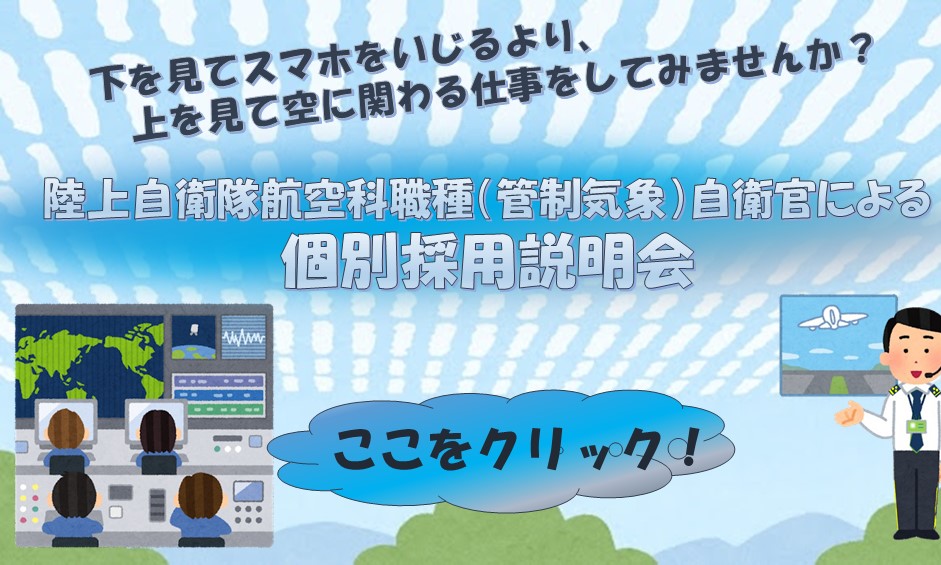 下を見てスマホをいじるより、
上を見て空に関わる仕事をしてみませんか？

陸上自衛隊航空科職種（管制気象）自衛官による
個別採用説明会

ここをクリック！